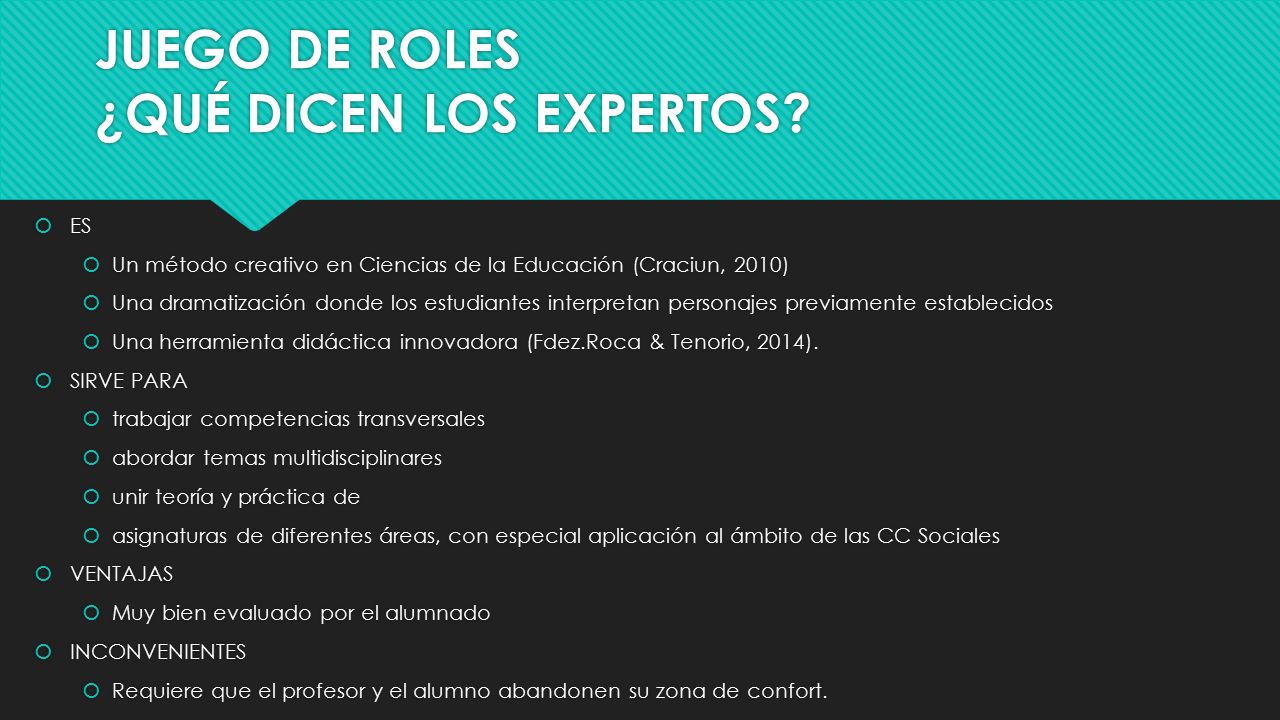 JUEGO DE ROLES
¿QUÉ DICEN LOS EXPERTOS?

ES
Un método creativo en Ciencias de la Educación (Craciun, 2010)
Una dramatización donde los estudiantes interpretan personajes previamente establecidos
Una herramienta didáctica innovadora (Fdez.Roca & Tenorio, 2014).

SIRVE PARA
trabajar competencias transversales
abordar temas multidisciplinares
unir teoría y práctica de
asignaturas de diferentes áreas, con especial aplicación al ámbito de las CC Sociales

VENTAJAS
Muy bien evaluado por el alumnado

INCONVENIENTES
Requiere que el profesor y el alumno abandonen su zona de confort.